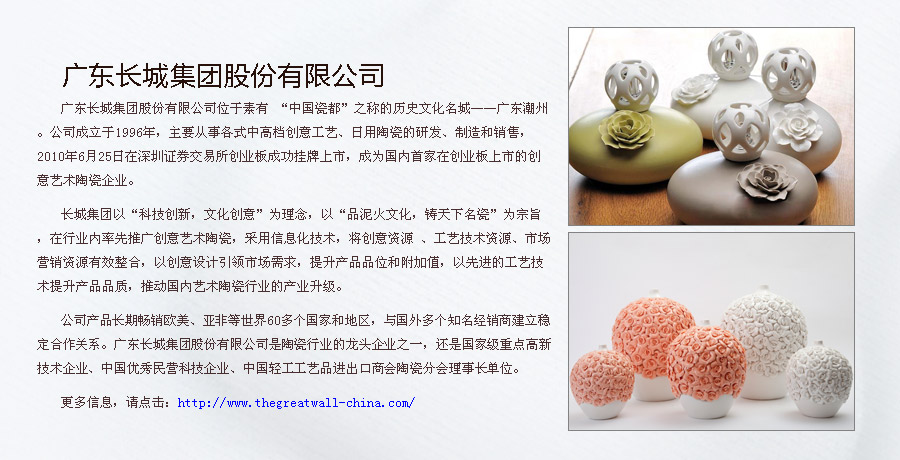 广东长城集团股份有限公司

广东长城集团股份有限公司位于素有 “中国瓷都”之称的历史文化名城——广东潮州。公司成立于1996年，主要从事各式中高档创意工艺、日用陶瓷的研发、制造和销售，2010年6月25日在深圳证券交易所创业板成功挂牌上市，成为国内首家在创业板上市的创意艺术陶瓷企业。

长城集团以“科技创新，文化创意”为理念，以“品泥火文化，铸天下名瓷”为宗旨，在行业内率先推广创意艺术陶瓷，采用信息化技术，将创意资源 、工艺技术资源、市场营销资源有效整合，以创意设计引领市场需求，提升产品品位和附加值，以先进的工艺技术提升产品品质，推动国内艺术陶瓷行业的产业升级。

公司产品长期畅销欧美、亚非等世界60多个国家和地区，与国外多个知名经销商建立稳定合作关系。广东长城集团股份有限公司是陶瓷行业的龙头企业之一，还是国家级重点高新技术企业、中国优秀民营科技企业、中国轻工工艺品进出口商会陶瓷分会理事长单位。

更多信息，请点击：http://www.thegreatwall-china.com/